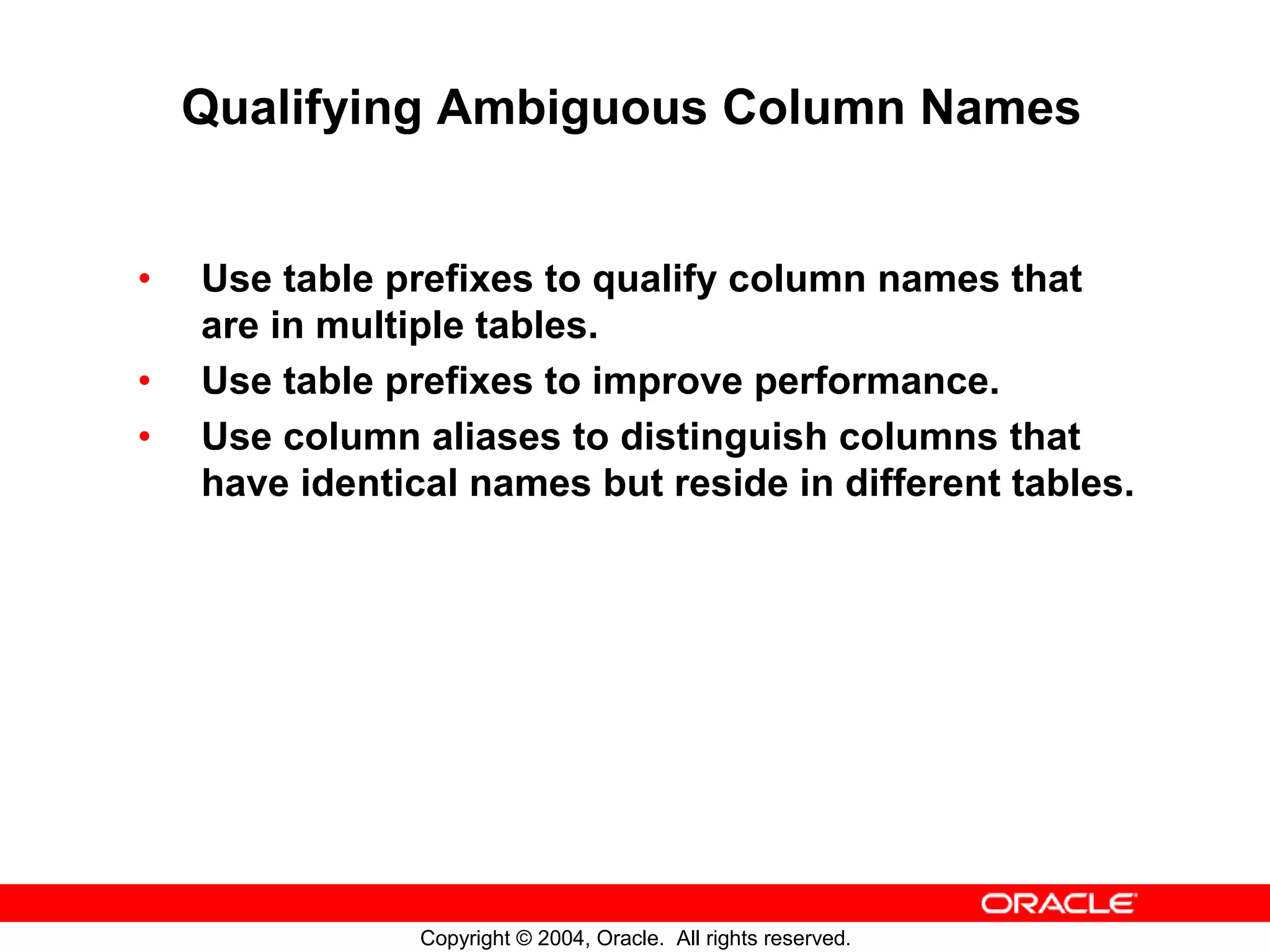 Qualifying Ambiguous Column Names

• Use table prefixes to qualify column names that are in multiple tables.
• Use table prefixes to improve performance.
• Use column aliases to distinguish columns that have identical names but reside in different tables.

ORACLE

Copyright © 2004, Oracle. All rights reserved.